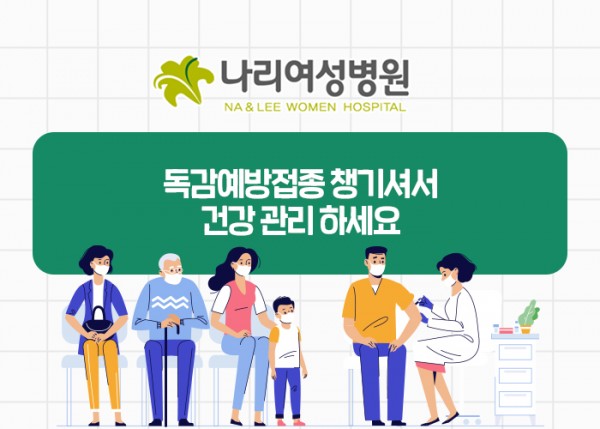 나리여성병원
NA & LEE WOMEN HOSPITAL

독감예방접종 챙기셔서
건강 관리 하세요